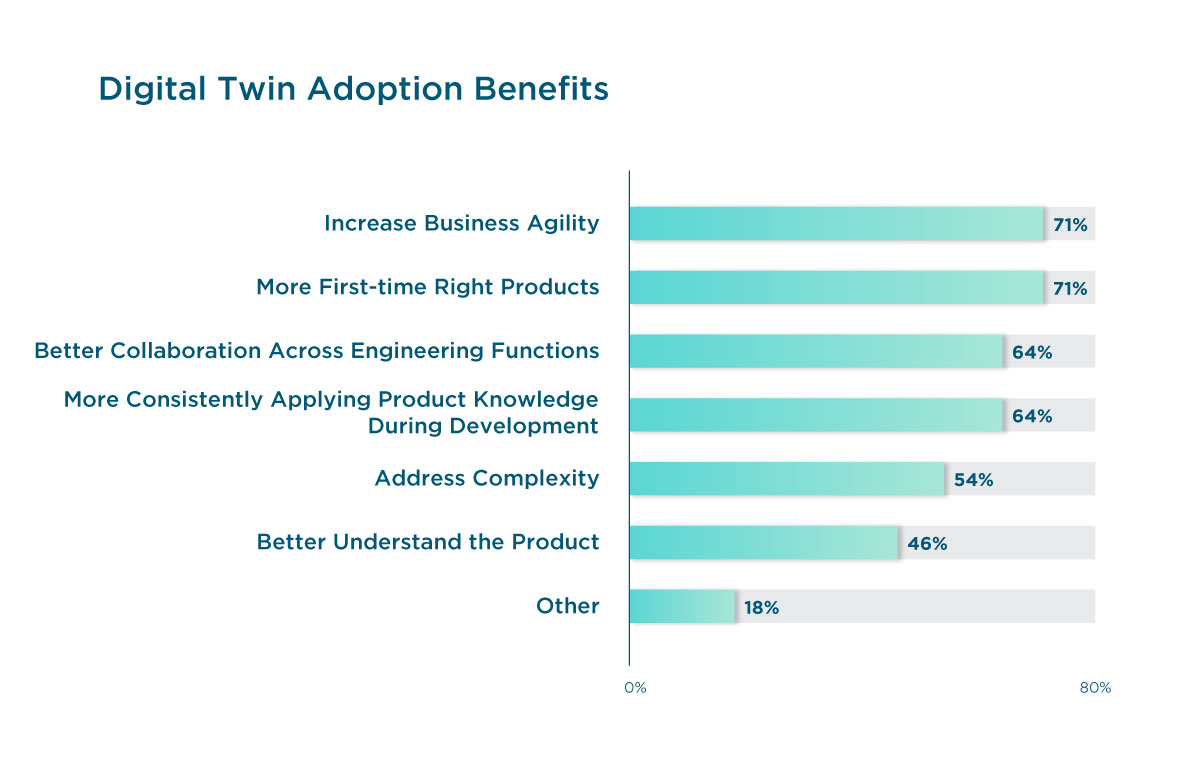 Digital Twin Adoption Benefits

Increase Business Agility 71%

More First-time Right Products 71%

Better Collaboration Across Engineering Functions 64%

More Consistently Applying Product Knowledge During Development 64%

Address Complexity 54%

Better Understand the Product 46%

Other 18%

0%

80%